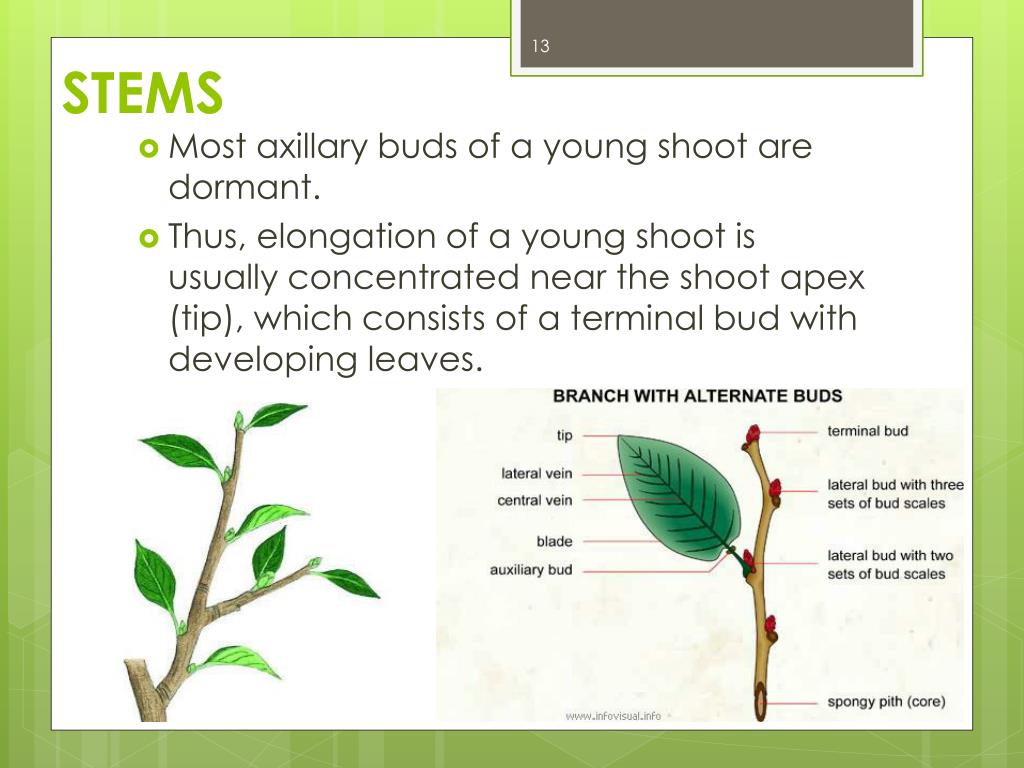 13

STEMS

Most axillary buds of a young shoot are dormant.

Thus, elongation of a young shoot is usually concentrated near the shoot apex (tip), which consists of a terminal bud with developing leaves.

BRANCH WITH ALTERNATE BUDS

tip

lateral vein

central vein

blade

auxiliary bud

terminal bud

lateral bud with three sets of bud scales

lateral bud with two sets of bud scales

spongy pith (core)

www.infovisual.info